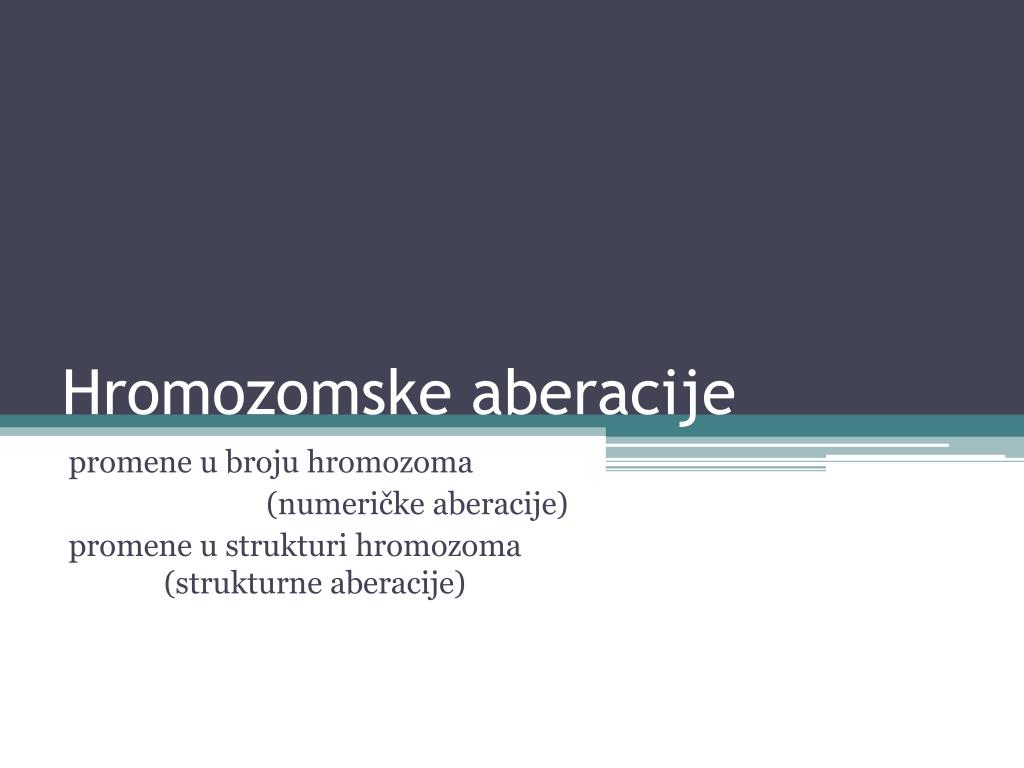 Hromozomske aberacije

promene u broju hromozoma
(numeričke aberacije)
promene u strukturi hromozoma
(strukturne aberacije)